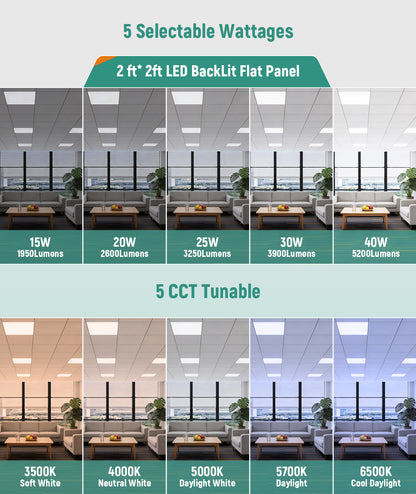 5 Selectable Wattages

2 ft* 2ft LED BackLit Flat Panel

15W
1950Lumens

20W
2600Lumens

25W
3250Lumens

30W
3900Lumens

40W
5200Lumens

5 CCT Tunable

3500K
Soft White

4000K
Neutral White

5000K
Daylight White

5700K
Daylight

6500K
Cool Daylight